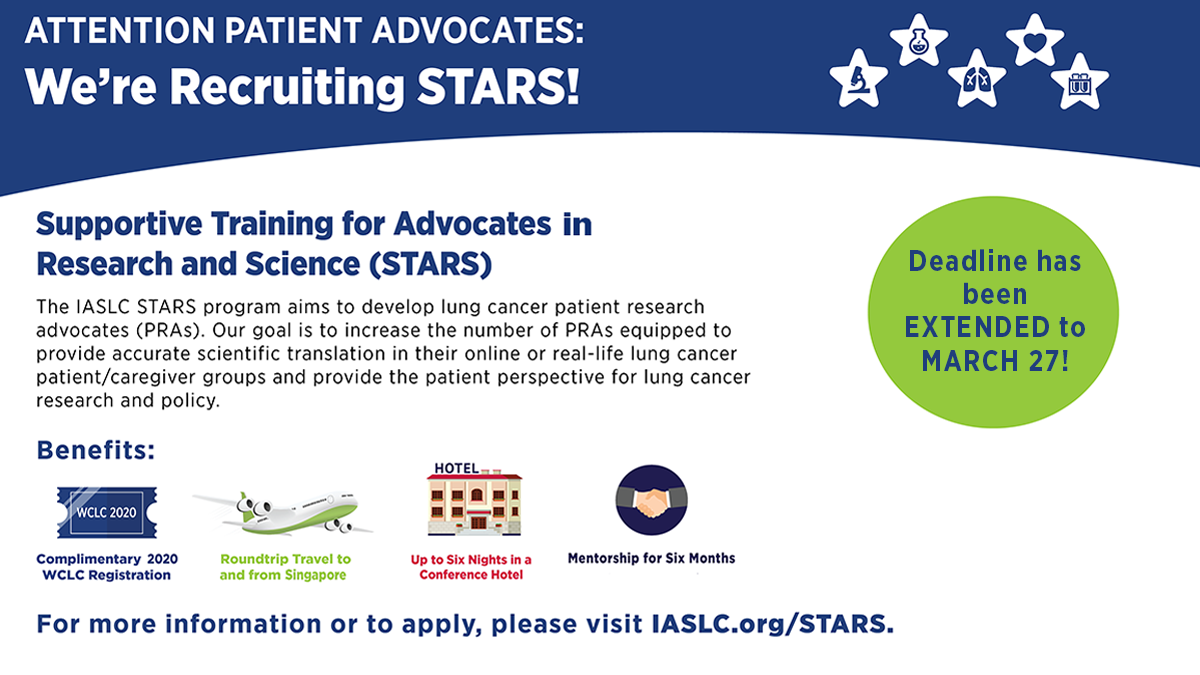 ATTENTION PATIENT ADVOCATES:
We're Recruiting STARS!

Supportive Training for Advocates in Research and Science (STARS)

The IASLC STARS program aims to develop lung cancer patient research advocates (PRAs). Our goal is to increase the number of PRAs equipped to provide accurate scientific translation in their online or real-life lung cancer patient/caregiver groups and provide the patient perspective for lung cancer research and policy.

Deadline has been EXTENDED to MARCH 27!

Benefits:

WCLC 2020

Complimentary 2020 WCLC Registration

Roundtrip Travel to and from Singapore

HOTEL

Up to Six Nights in a Conference Hotel

Mentorship for Six Months

For more information or to apply, please visit IASLC.org/STARS.